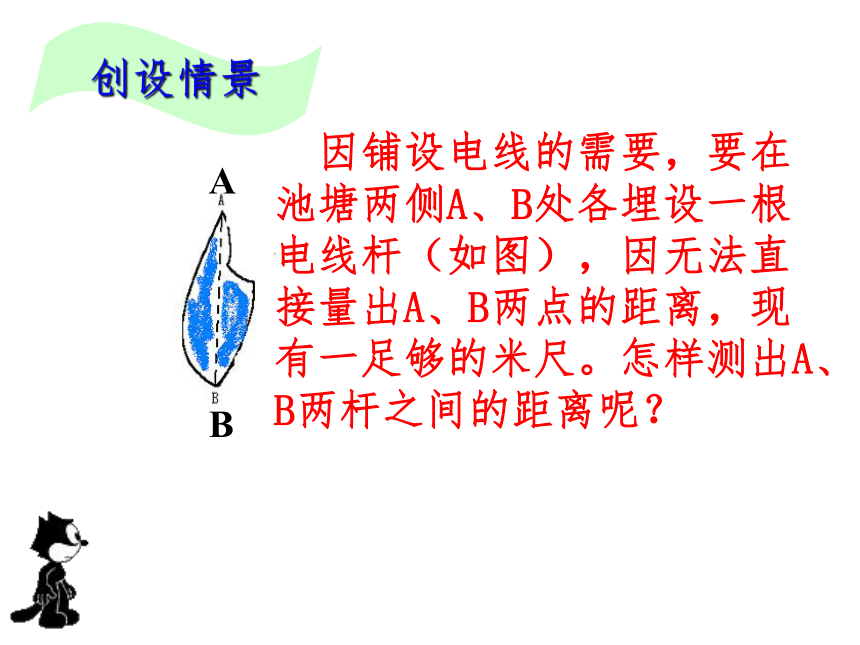 创设情景

A
A
B
B

因铺设电线的需要，要在池塘两侧A、B处各埋设一根电线杆（如图），因无法直接量出A、B两点的距离，现有一足够的米尺。怎样测出A、B两杆之间的距离呢？